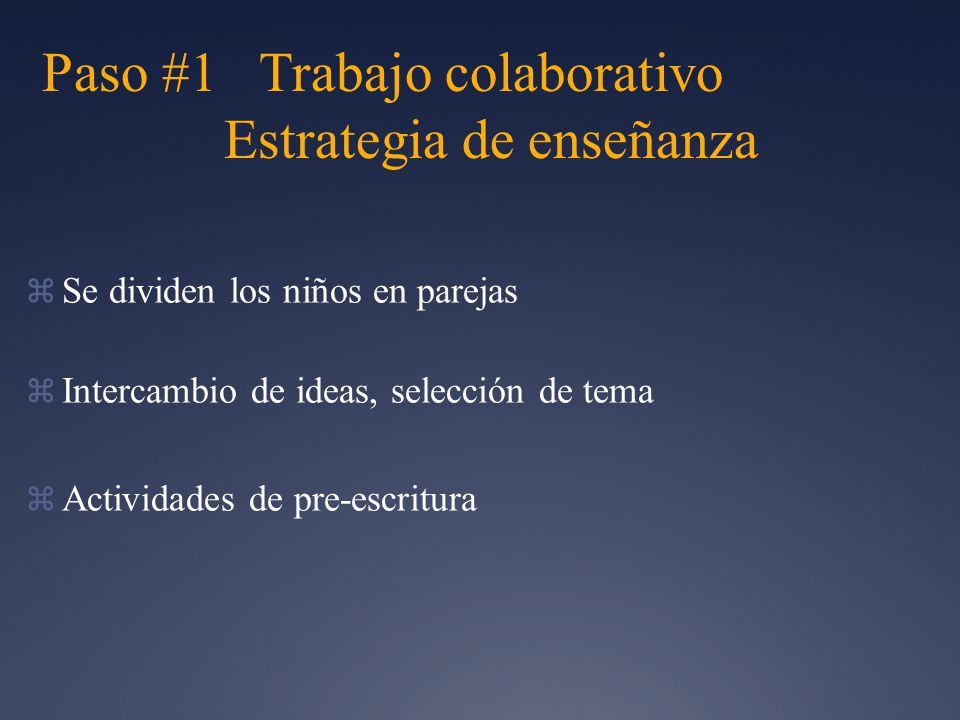 Paso #1 Trabajo colaborativo
Estrategia de enseñanza

⌘ Se dividen los niños en parejas

⌘ Intercambio de ideas, selección de tema

⌘ Actividades de pre-escritura